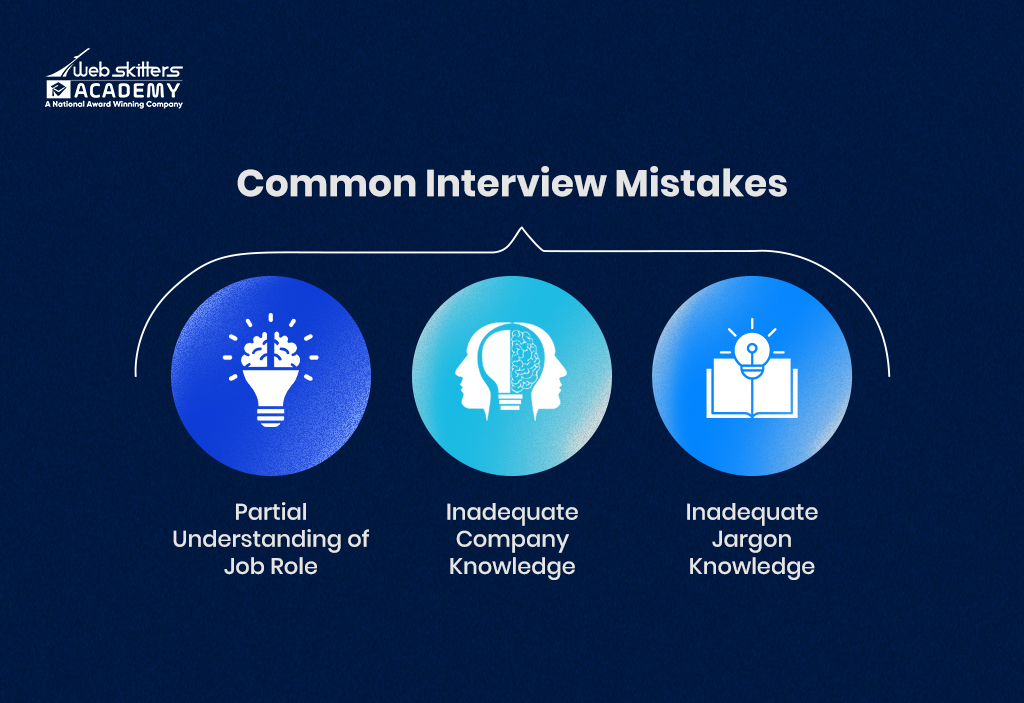 Web skitters
ACADEMY
A National Award Winning Company

Common Interview Mistakes

Partial Understanding of Job Role

Inadequate Company Knowledge

Inadequate Jargon Knowledge